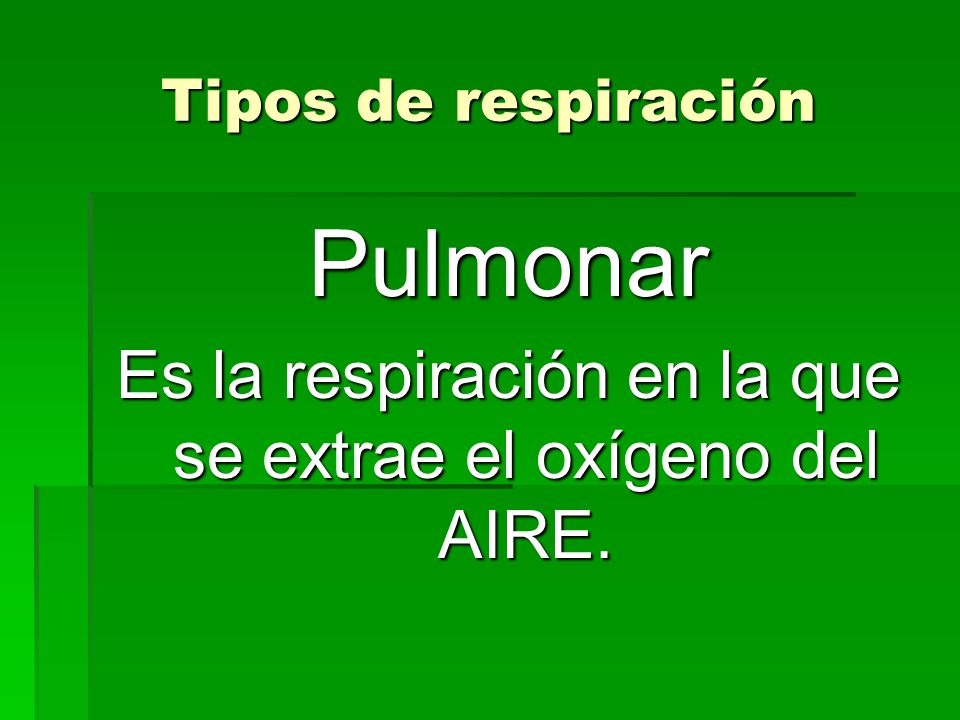 Tipos de respiración

Pulmonar

Es la respiración en la que se extrae el oxígeno del AIRE.